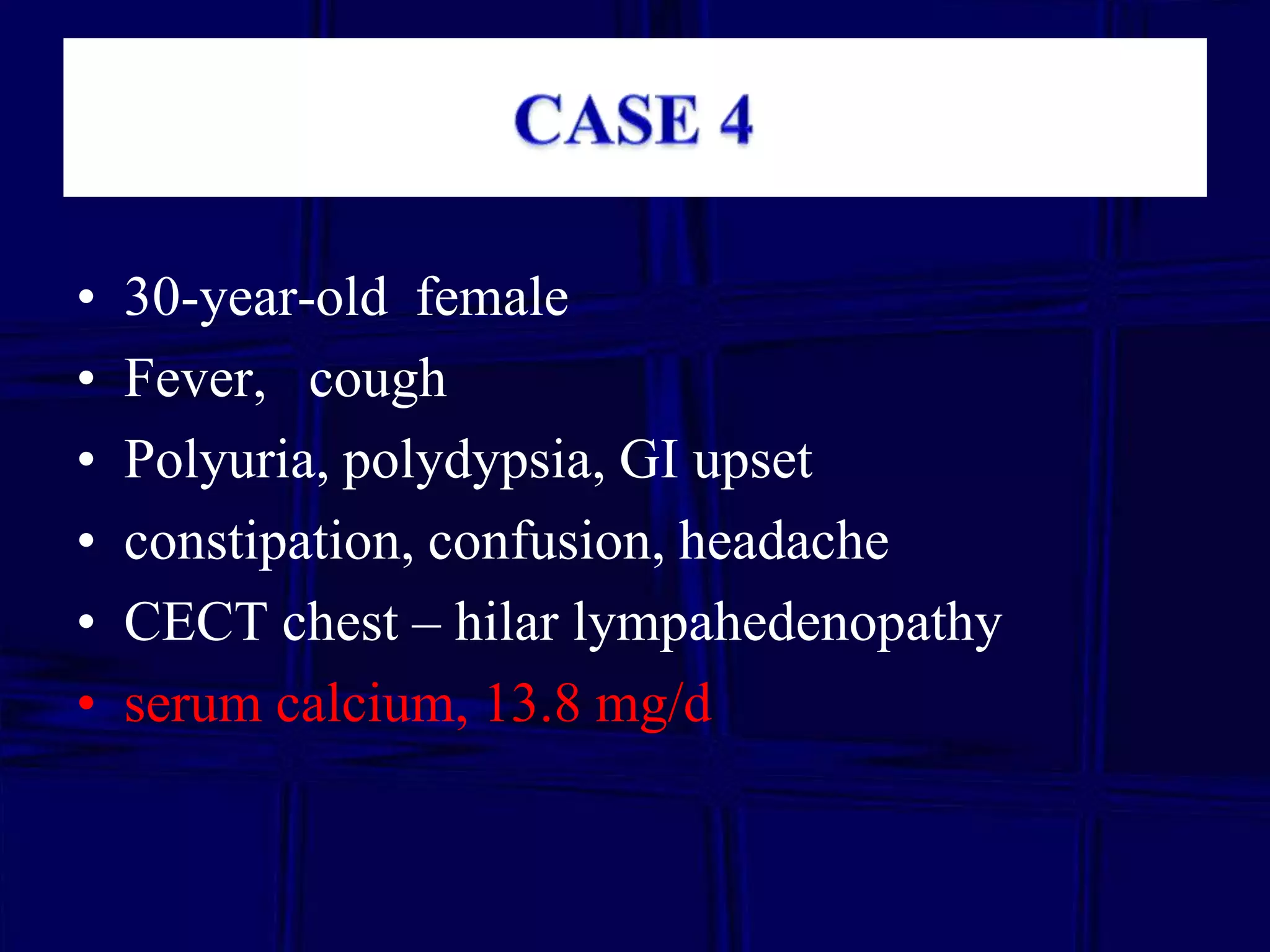 CASE 4

• 30-year-old female
• Fever, cough
• Polyuria, polydypsia, GI upset
• constipation, confusion, headache
• CECT chest – hilar lympahedenopathy
• serum calcium, 13.8 mg/d